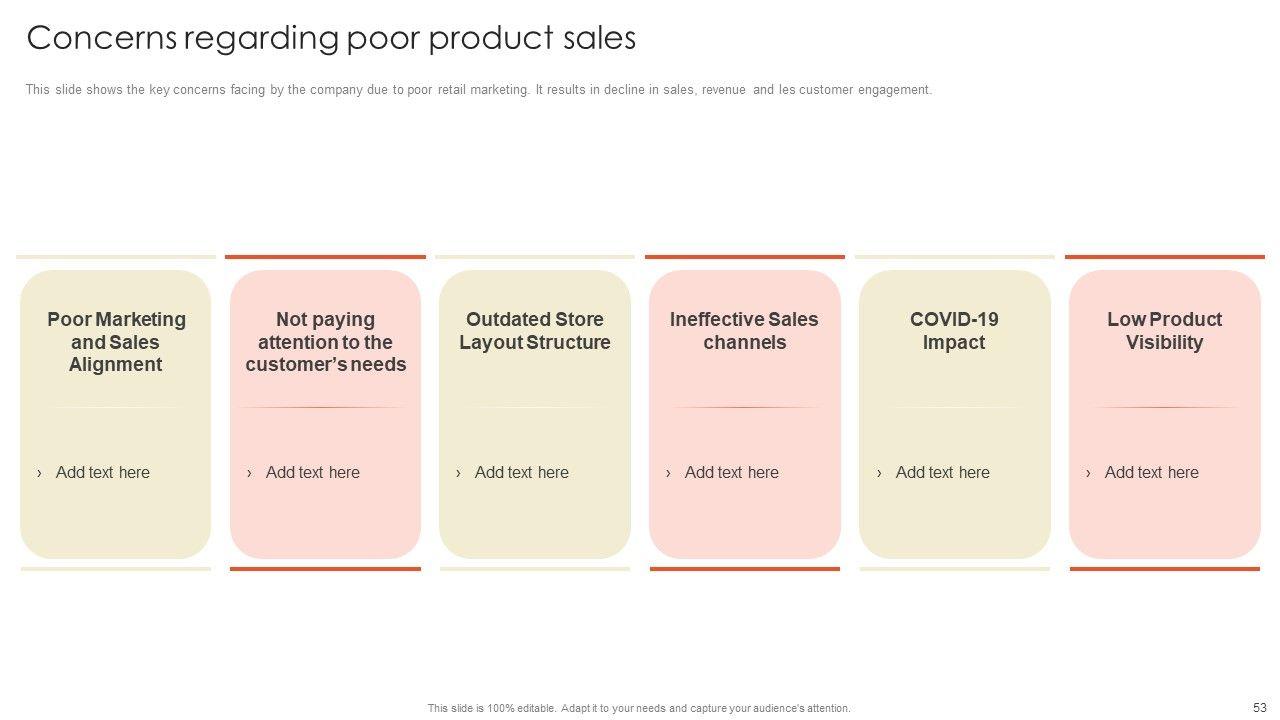 Concerns regarding poor product sales

This slide shows the key concerns facing by the company due to poor retail marketing. It results in decline in sales, revenue and les customer engagement.

Poor Marketing and Sales Alignment

› Add text here

Not paying attention to the customer's needs

› Add text here

Outdated Store Layout Structure

› Add text here

Ineffective Sales channels

› Add text here

COVID-19 Impact

› Add text here

Low Product Visibility

› Add text here

This slide is 100% editable. Adapt it to your needs and capture your audience's attention.

53